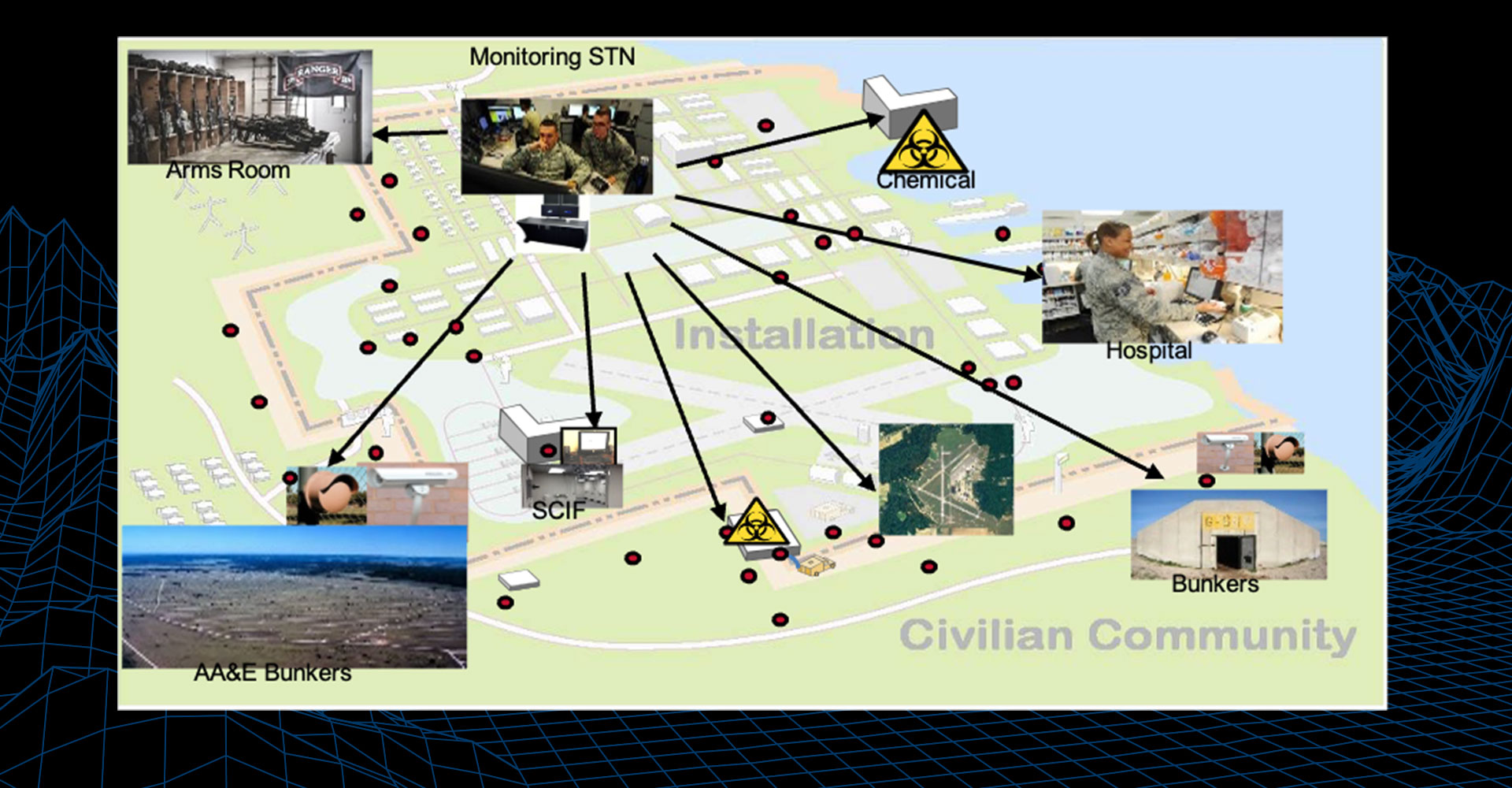 Monitoring STN

RANGER

Arms Room

Chemical

Hospital

Installation

SCIF

Bunkers

AA&E Bunkers

Civilian Community